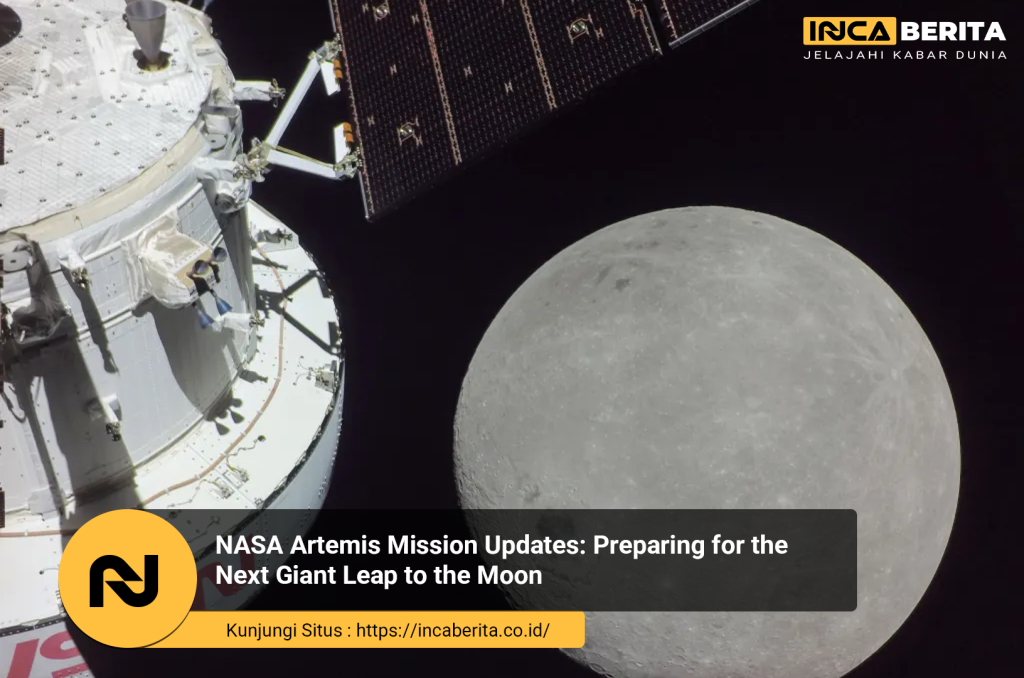 INCA BERITA
JELAJAHI KABAR DUNIA

NASA Artemis Mission Updates: Preparing for the Next Giant Leap to the Moon

Kunjungi Situs : https://incaberita.co.id/